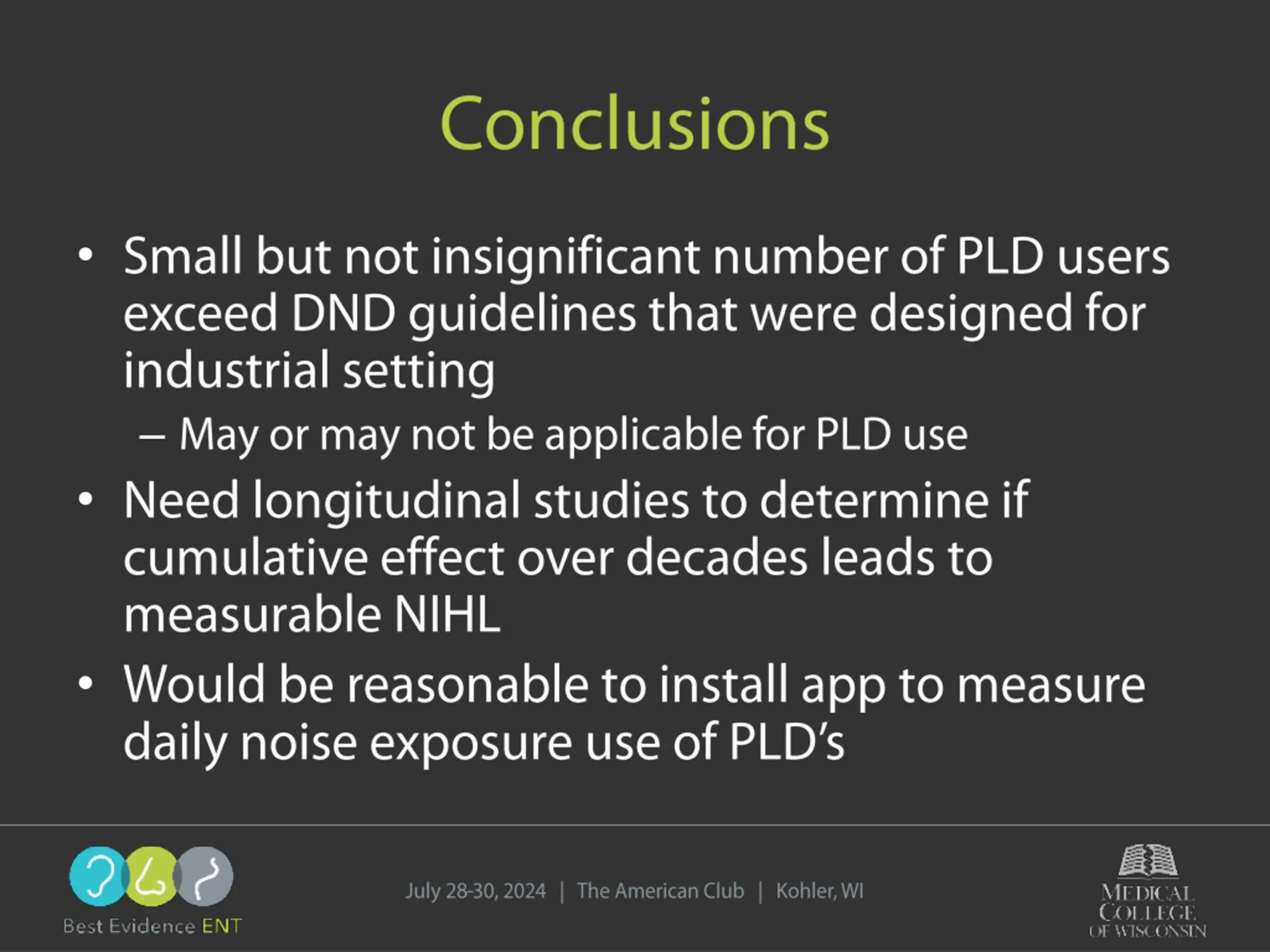 Conclusions

• Small but not insignificant number of PLD users exceed DND guidelines that were designed for industrial setting
– May or may not be applicable for PLD use
• Need longitudinal studies to determine if cumulative effect over decades leads to measurable NIHL
• Would be reasonable to install app to measure daily noise exposure use of PLD's

Best Evidence ENT

July 28-30, 2024 | The American Club | Kohler, WI

MEDICAL COLLEGE OF WISCONSIN